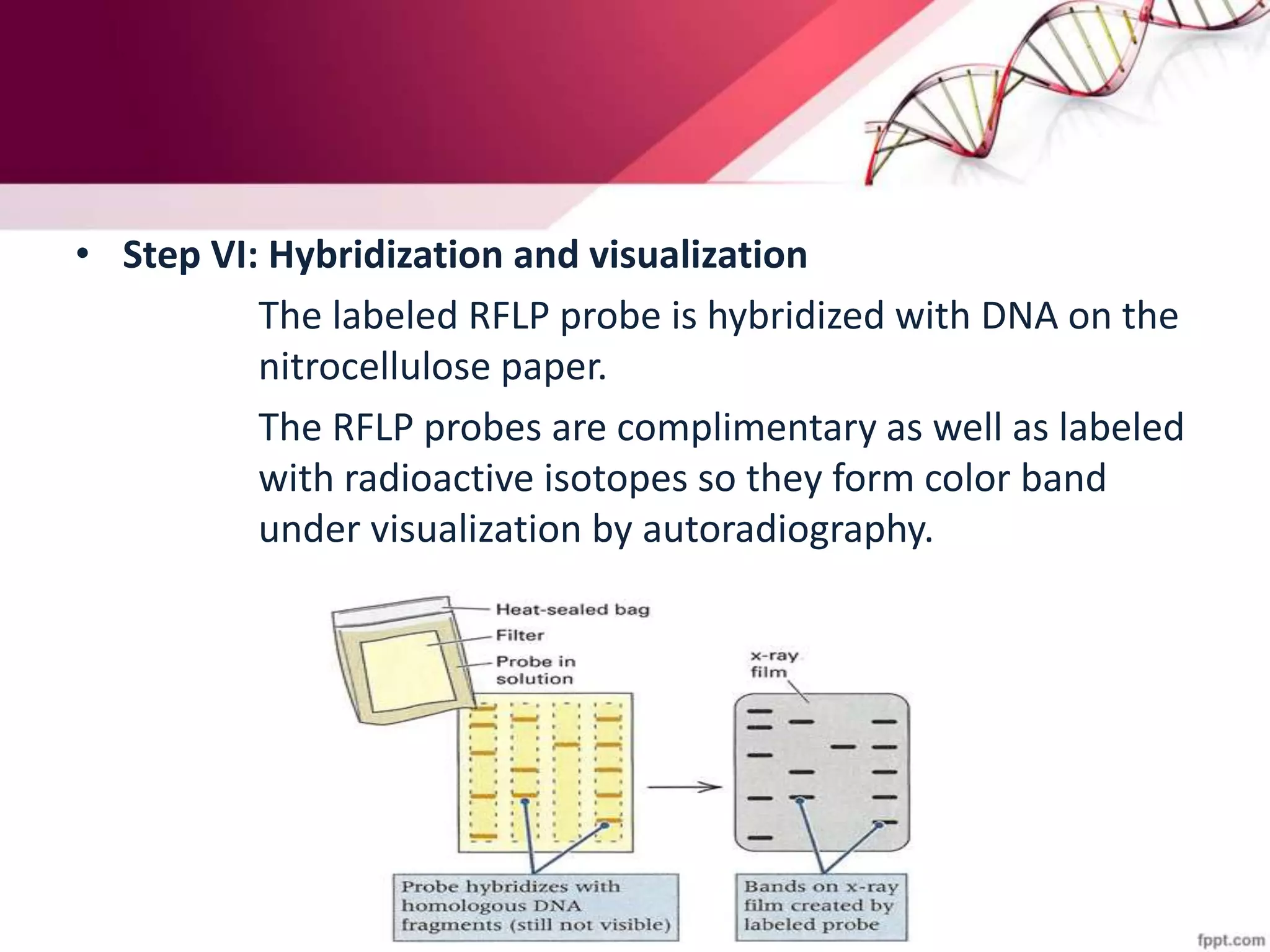 • Step VI: Hybridization and visualization

The labeled RFLP probe is hybridized with DNA on the nitrocellulose paper.

The RFLP probes are complimentary as well as labeled with radioactive isotopes so they form color band under visualization by autoradiography.

Heat-sealed bag
Filter
Probe in solution
x-ray film

Probe hybridizes with homologous DNA fragments (still not visible)

Bands on x-ray film created by labeled probe

fppt.com